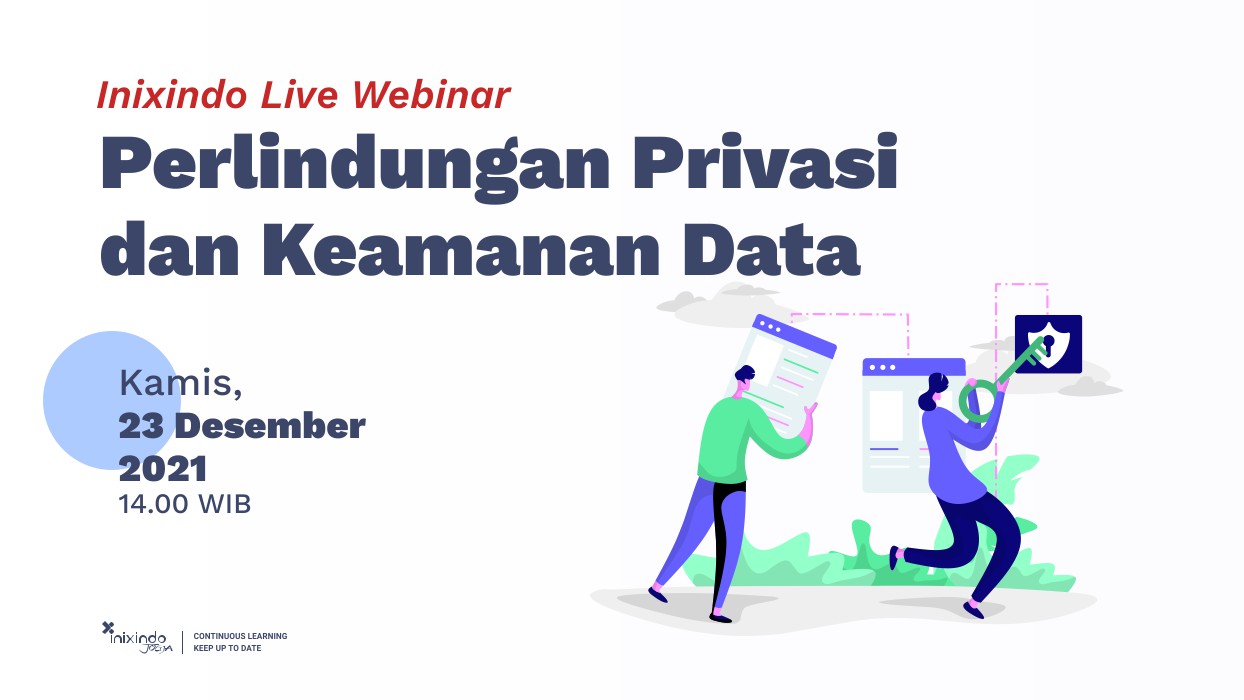 Inixindo Live Webinar

Perlindungan Privasi dan Keamanan Data

Kamis,
23 Desember 2021
14.00 WIB

inixindo Jogja
CONTINUOUS LEARNING
KEEP UP TO DATE